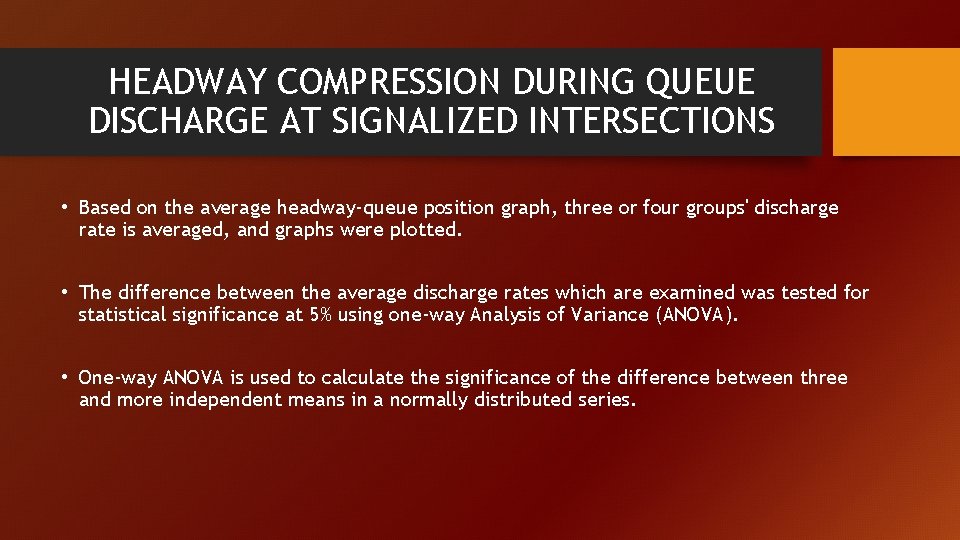 HEADWAY COMPRESSION DURING QUEUE DISCHARGE AT SIGNALIZED INTERSECTIONS

• Based on the average headway-queue position graph, three or four groups' discharge rate is averaged, and graphs were plotted.

• The difference between the average discharge rates which are examined was tested for statistical significance at 5% using one-way Analysis of Variance (ANOVA).

• One-way ANOVA is used to calculate the significance of the difference between three and more independent means in a normally distributed series.